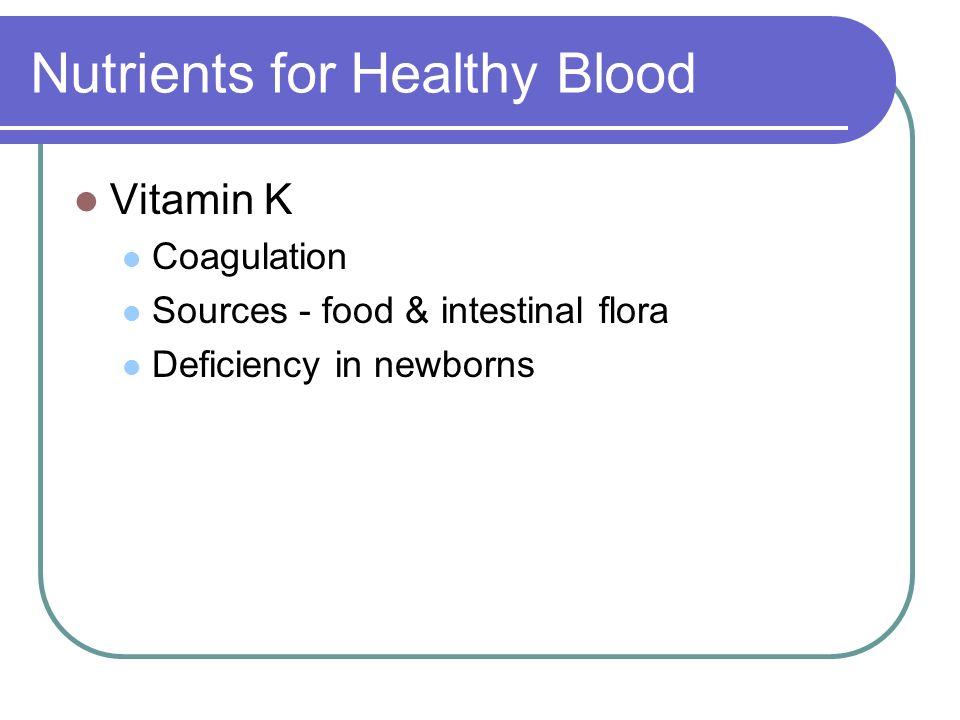 Nutrients for Healthy Blood

Vitamin K

Coagulation

Sources - food & intestinal flora

Deficiency in newborns